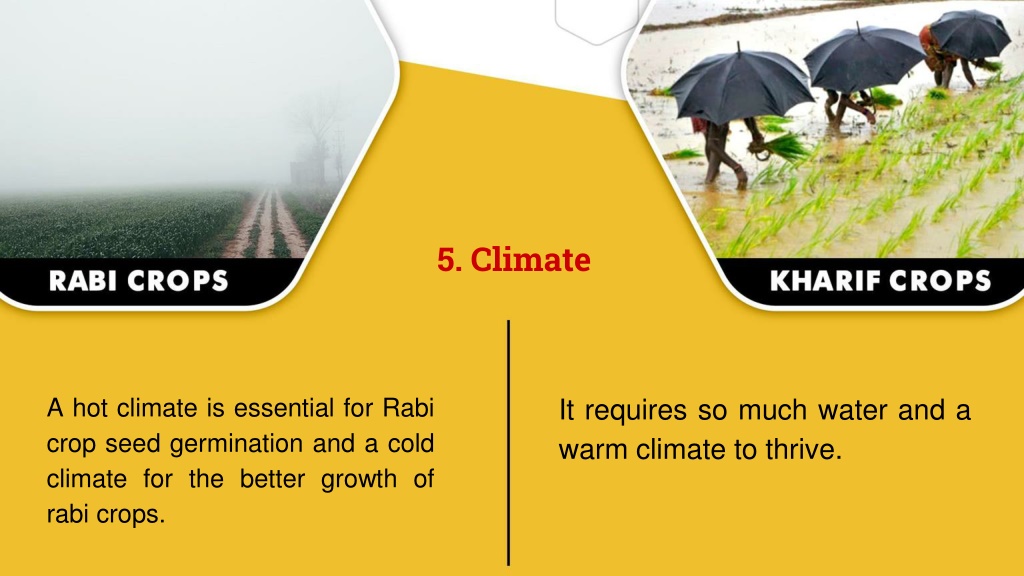 RABI CROPS

5. Climate

KHARIF CROPS

A hot climate is essential for Rabi crop seed germination and a cold climate for the better growth of rabi crops.

It requires so much water and a warm climate to thrive.